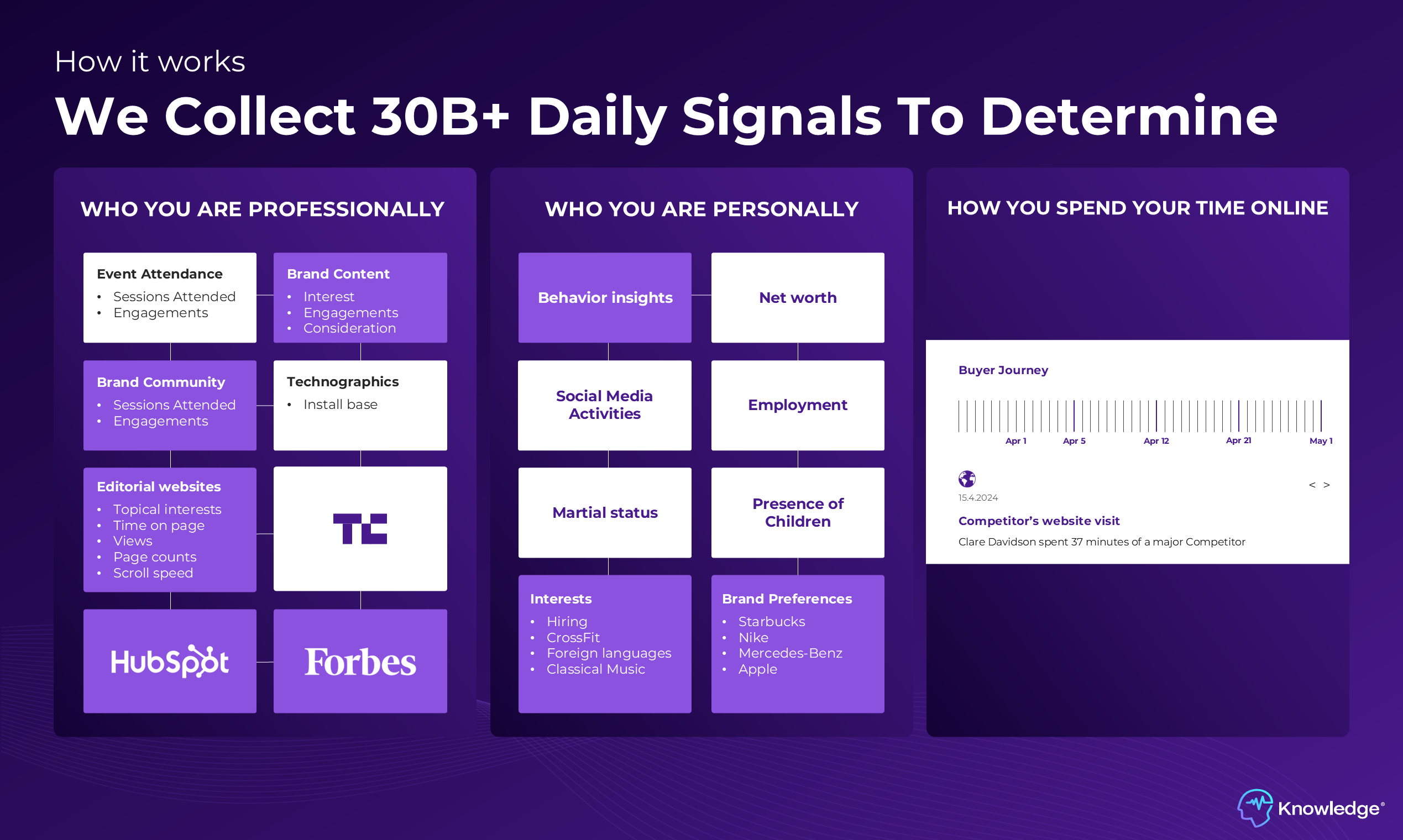 How it works

We Collect 30B+ Daily Signals To Determine

WHO YOU ARE PROFESSIONALLY

Event Attendance
• Sessions Attended
• Engagements

Brand Content
• Interest
• Engagements
• Consideration

Brand Community
• Sessions Attended
• Engagements

Technographics
• Install base

Editorial websites
• Topical interests
• Time on page
• Views
• Page counts
• Scroll speed

TC

HubSpot

Forbes

WHO YOU ARE PERSONALLY

Behavior insights

Net worth

Social Media Activities

Employment

Martial status

Presence of Children

Interests
• Hiring
• CrossFit
• Foreign languages
• Classical Music

Brand Preferences
• Starbucks
• Nike
• Mercedes-Benz
• Apple

HOW YOU SPEND YOUR TIME ONLINE

Buyer Journey

Apr 1 Apr 5 Apr 12 Apr 21 May 1

< >

15.4.2024

Competitor's website visit

Clare Davidson spent 37 minutes of a major Competitor

Knowledge®